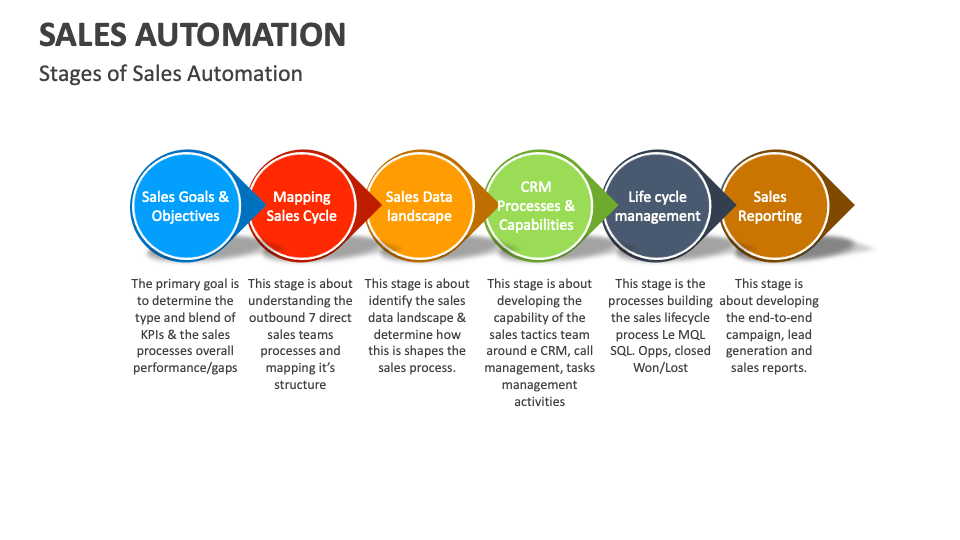 SALES AUTOMATION

Stages of Sales Automation

Sales Goals & Objectives

Mapping Sales Cycle

Sales Data landscape

CRM Processes & Capabilities

Life cycle management

Sales Reporting

The primary goal is to determine the type and blend of KPIs & the sales processes overall performance/gaps

This stage is about understanding the outbound 7 direct sales teams processes and mapping it's structure

This stage is about identify the sales data landscape & determine how this is shapes the sales process.

This stage is about developing the capability of the sales tactics team around e CRM, call management, tasks management activities

This stage is the processes building the sales lifecycle process Le MQL SQL. Opps, closed Won/Lost

This stage is about developing the end-to-end campaign, lead generation and sales reports.